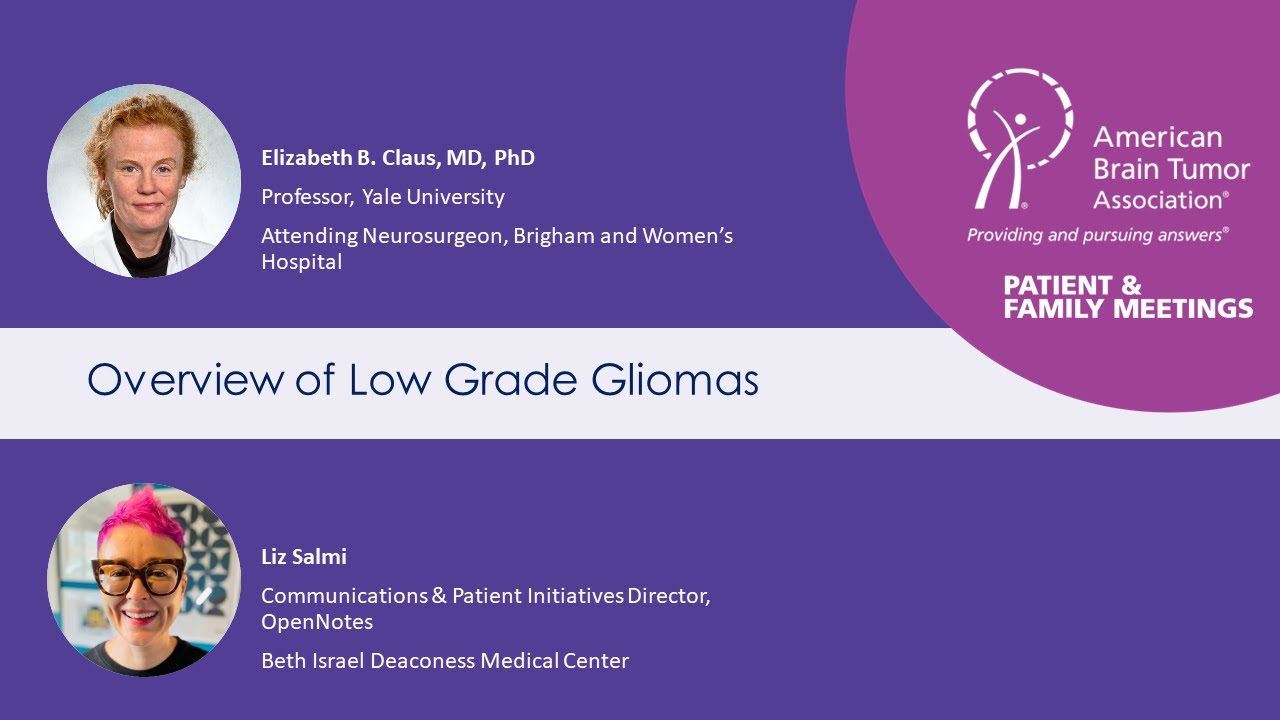 Elizabeth B. Claus, MD, PhD

Professor, Yale University

Attending Neurosurgeon, Brigham and Women's Hospital

American Brain Tumor Association®

Providing and pursuing answers®

PATIENT & FAMILY MEETINGS

Overview of Low Grade Gliomas

Liz Salmi

Communications & Patient Initiatives Director, OpenNotes

Beth Israel Deaconess Medical Center